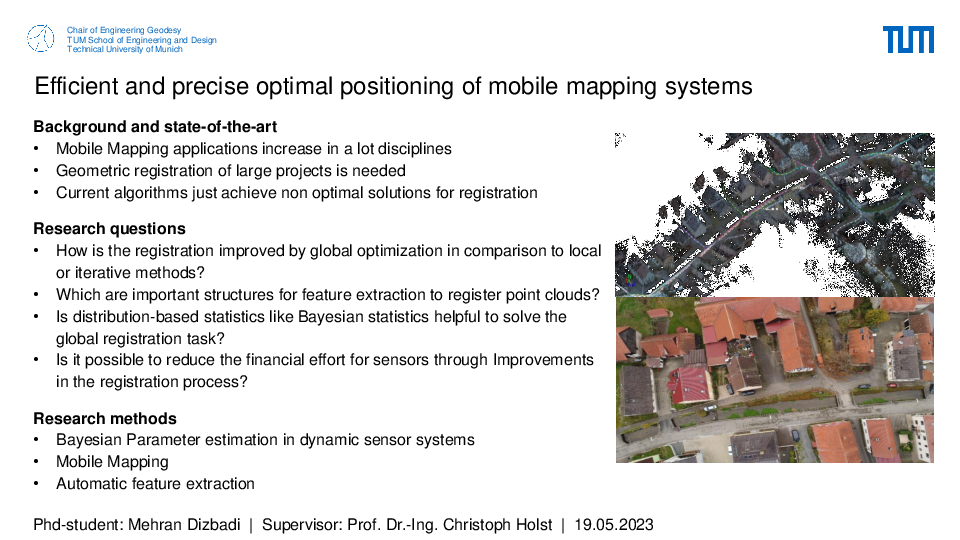 Chair of Engineering Geodesy
TUM School of Engineering and Design
Technical University of Munich

TUM

Efficient and precise optimal positioning of mobile mapping systems

**Background and state-of-the-art**
• Mobile Mapping applications increase in a lot disciplines
• Geometric registration of large projects is needed
• Current algorithms just achieve non optimal solutions for registration

**Research questions**
• How is the registration improved by global optimization in comparison to local or iterative methods?
• Which are important structures for feature extraction to register point clouds?
• Is distribution-based statistics like Bayesian statistics helpful to solve the global registration task?
• Is it possible to reduce the financial effort for sensors through Improvements in the registration process?

**Research methods**
• Bayesian Parameter estimation in dynamic sensor systems
• Mobile Mapping
• Automatic feature extraction

Phd-student: Mehran Dizbadi | Supervisor: Prof. Dr.-Ing. Christoph Holst | 19.05.2023